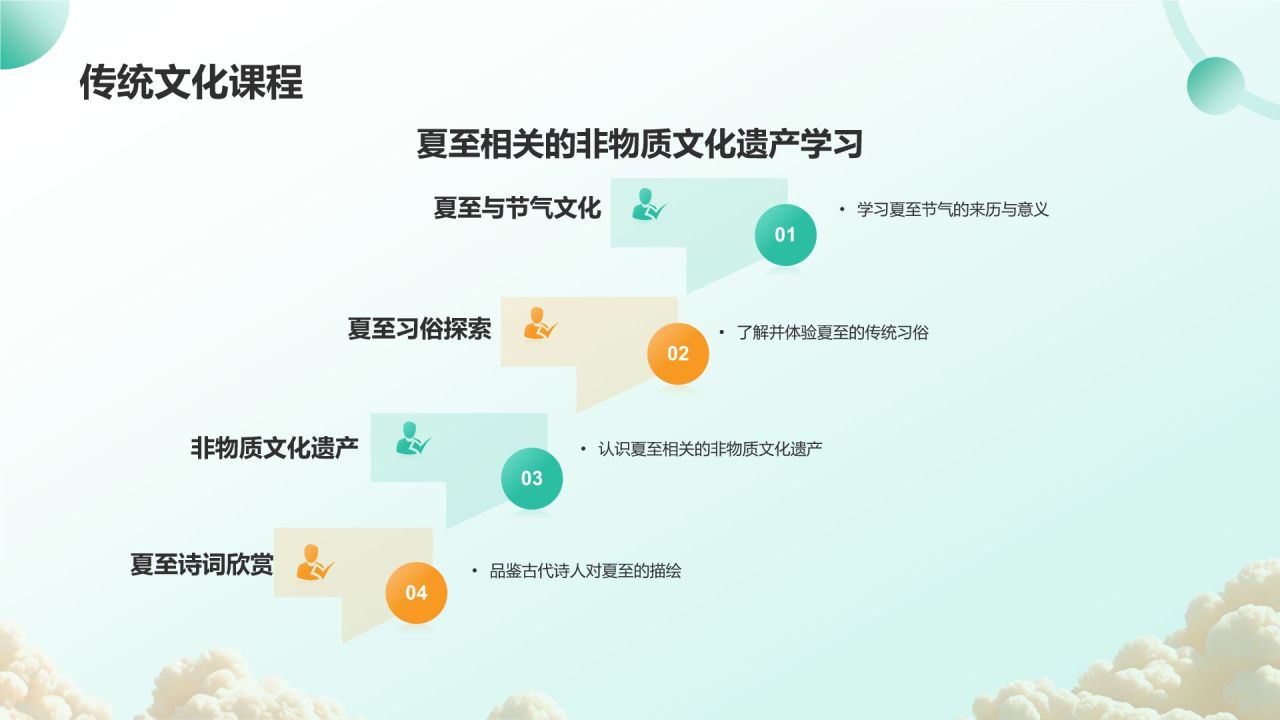 传统文化课程

夏至相关的非物质文化遗产学习

夏至与节气文化

01

• 学习夏至节气的来历与意义

夏至习俗探索

02

• 了解并体验夏至的传统习俗

非物质文化遗产

03

• 认识夏至相关的非物质文化遗产

夏至诗词欣赏

04

• 品鉴古代诗人对夏至的描绘